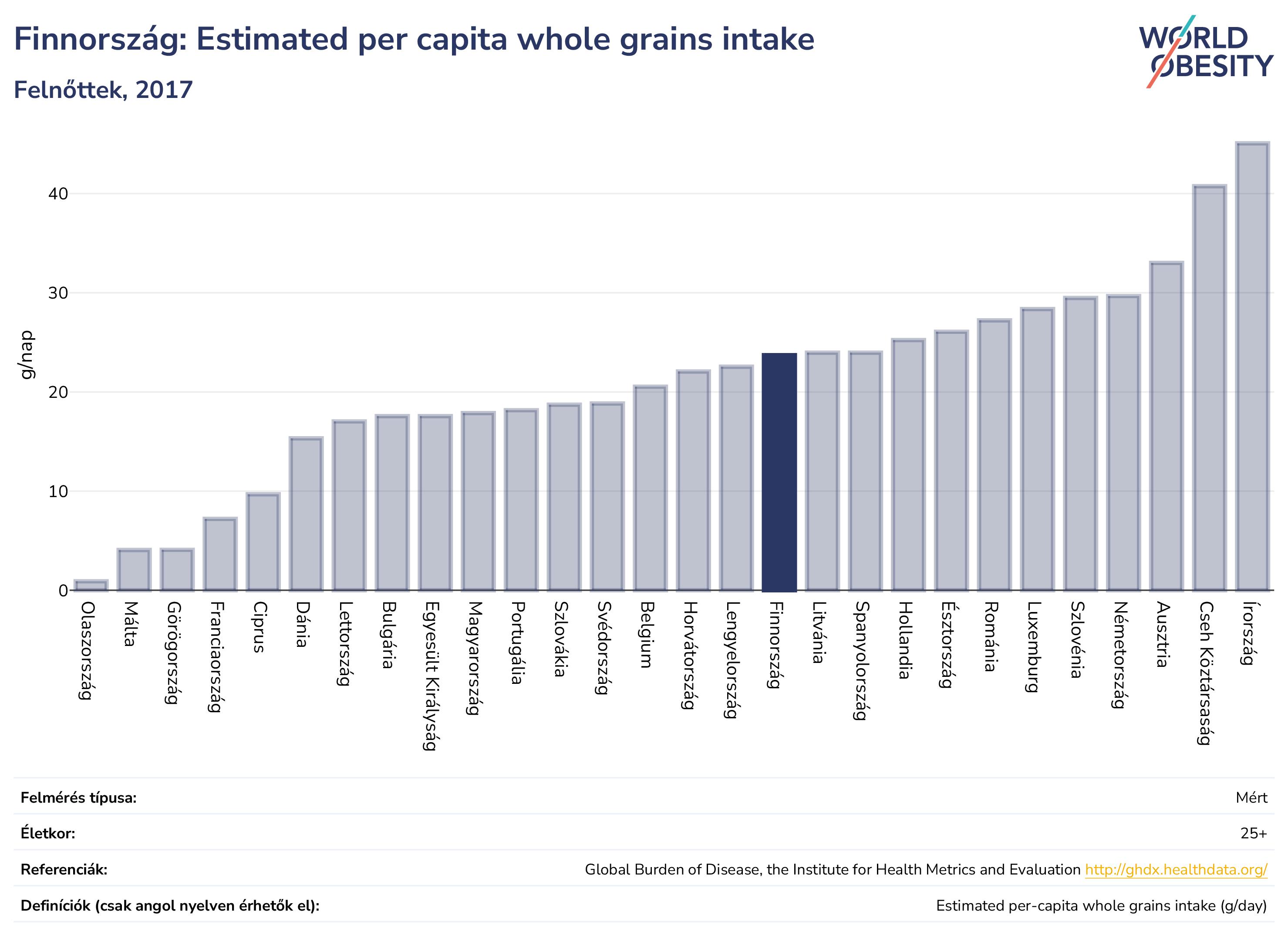 Finnország: Estimated per capita whole grains intake

Felnőttek, 2017

WORLD OBESITY

g/nap

40
30
20
10
0

Olaszország
Málta
Görögország
Franciaország
Ciprus
Dánia
Lettország
Bulgária
Egyesült Királyság
Magyarország
Portugália
Szlovákia
Svédország
Belgium
Horvátország
Lengyelország
Finnország
Litvánia
Spanyolország
Hollandia
Észtország
Románia
Luxemburg
Szlovénia
Németország
Ausztria
Cseh Köztársaság
Írország

| | |
|---|---|
| Felmérés típusa: | Mért |
| Életkor: | 25+ |
| Referenciák: | Global Burden of Disease, the Institute for Health Metrics and Evaluation http://ghdx.healthdata.org/ |
| Definíciók (csak angol nyelven érhetők el): | Estimated per-capita whole grains intake (g/day) |